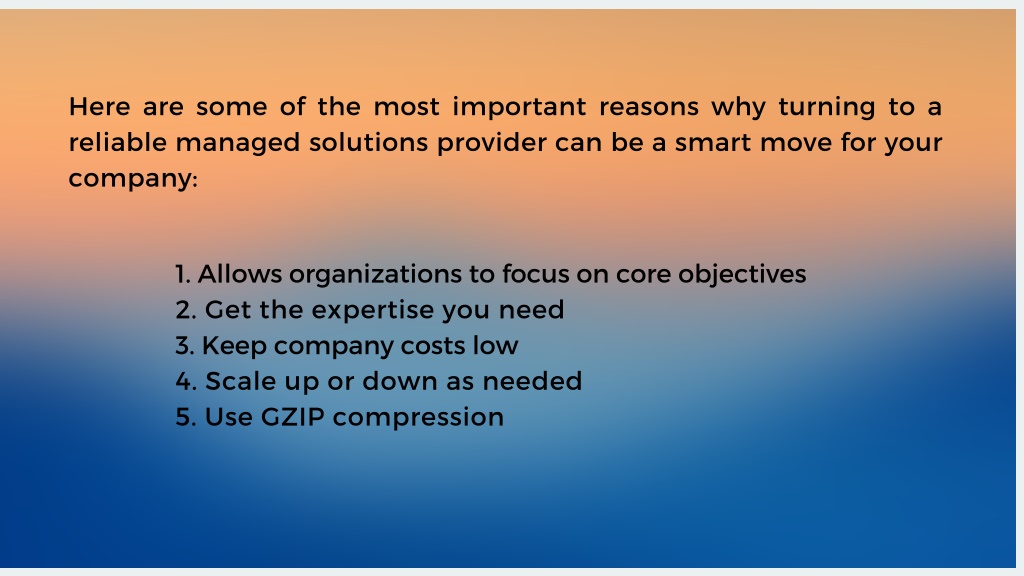 Here are some of the most important reasons why turning to a reliable managed solutions provider can be a smart move for your company:

1. Allows organizations to focus on core objectives
2. Get the expertise you need
3. Keep company costs low
4. Scale up or down as needed
5. Use GZIP compression